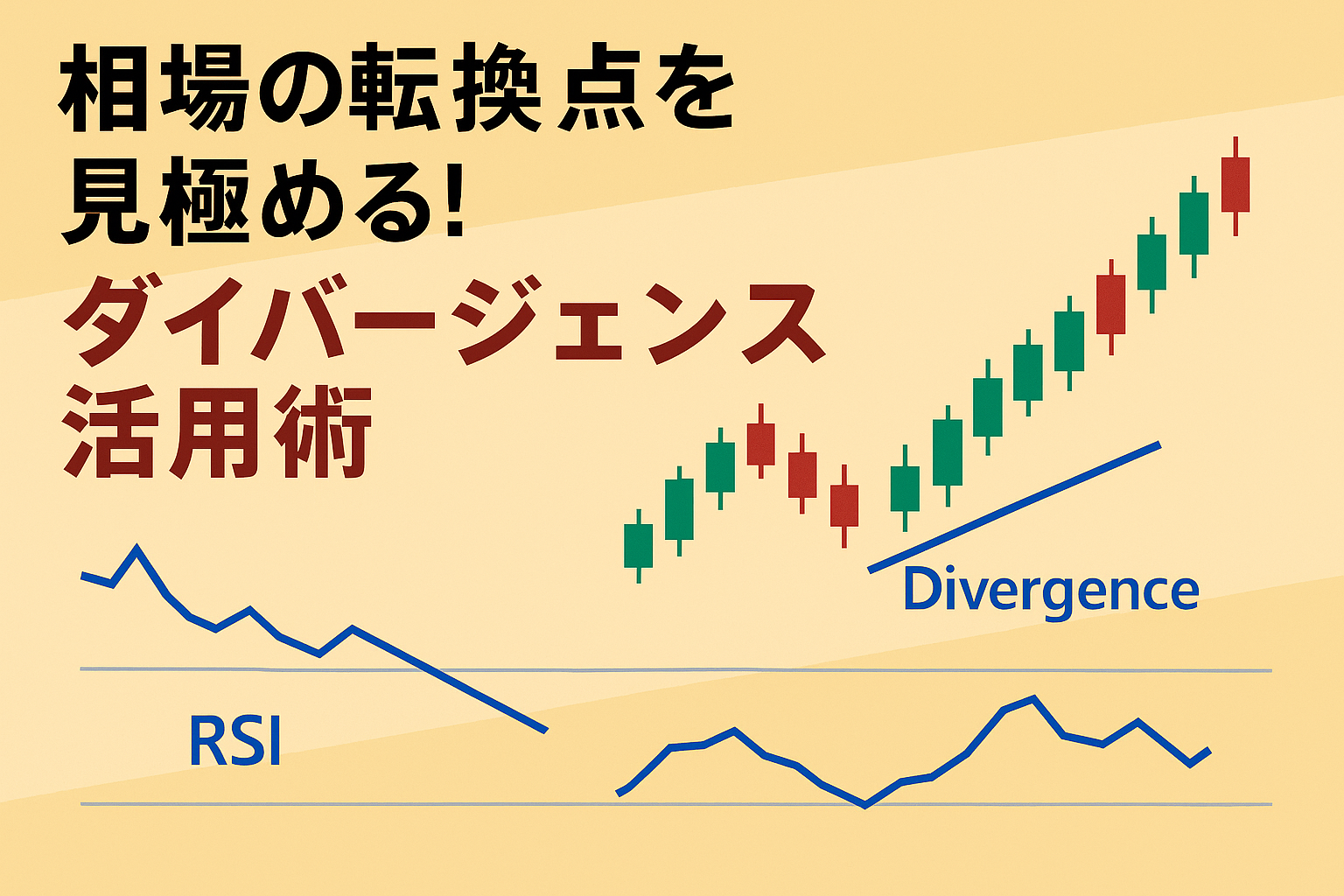 相場の転換点を見極める!
ダイバージェンス活用術

Divergence

RSI